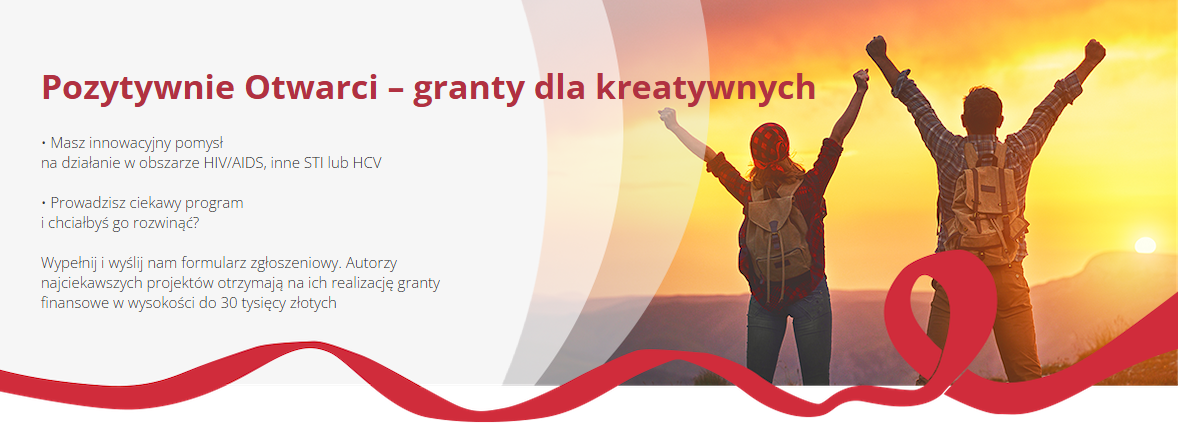 Pozytywnie Otwarci – granty dla kreatywnych

• Masz innowacyjny pomysł na działanie w obszarze HIV/AIDS, inne STI lub HCV

• Prowadzisz ciekawy program i chciałbyś go rozwinąć?

Wypełnij i wyślij nam formularz zgłoszeniowy. Autorzy najciekawszych projektów otrzymają na ich realizację granty finansowe w wysokości do 30 tysięcy złotych